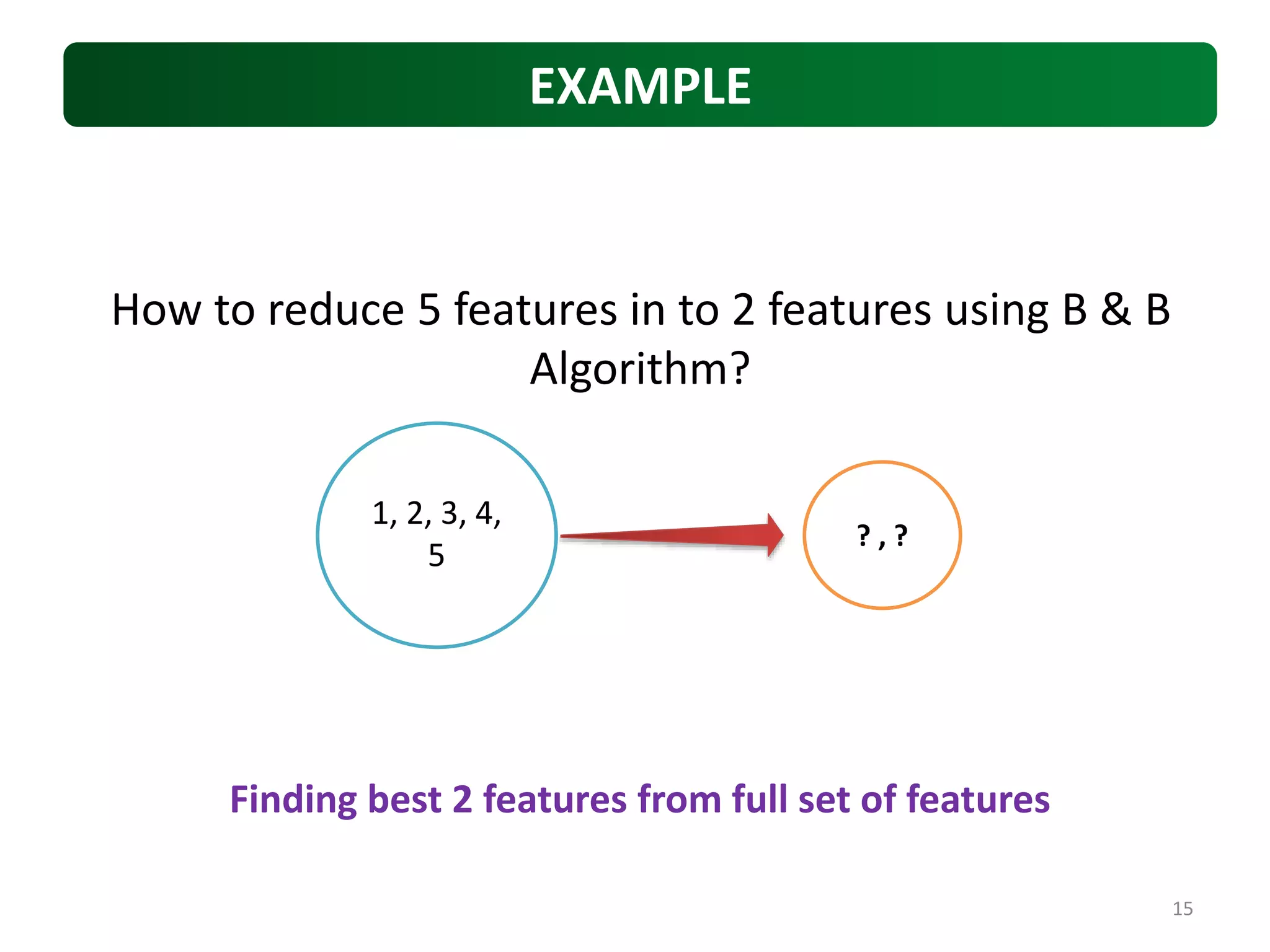 EXAMPLE

How to reduce 5 features in to 2 features using B & B Algorithm?

1, 2, 3, 4, 5

? , ?

Finding best 2 features from full set of features

15